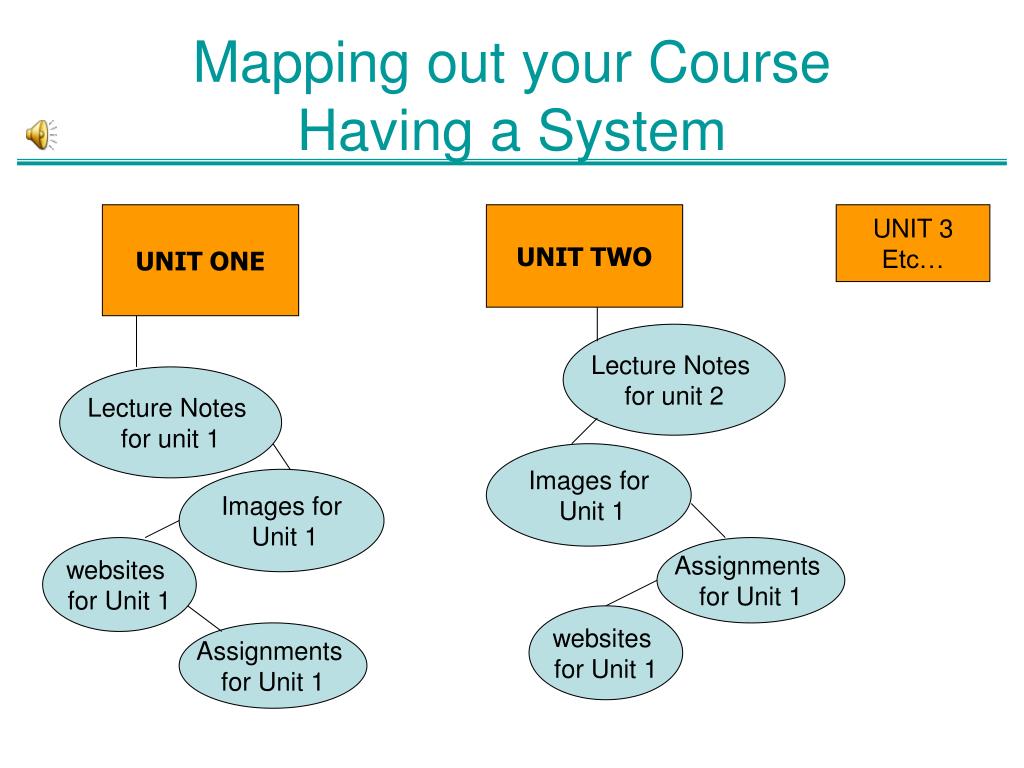 Mapping out your Course
Having a System

UNIT ONE

Lecture Notes for unit 1

Images for Unit 1

websites for Unit 1

Assignments for Unit 1

UNIT TWO

Lecture Notes for unit 2

Images for Unit 1

Assignments for Unit 1

websites for Unit 1

UNIT 3
Etc…